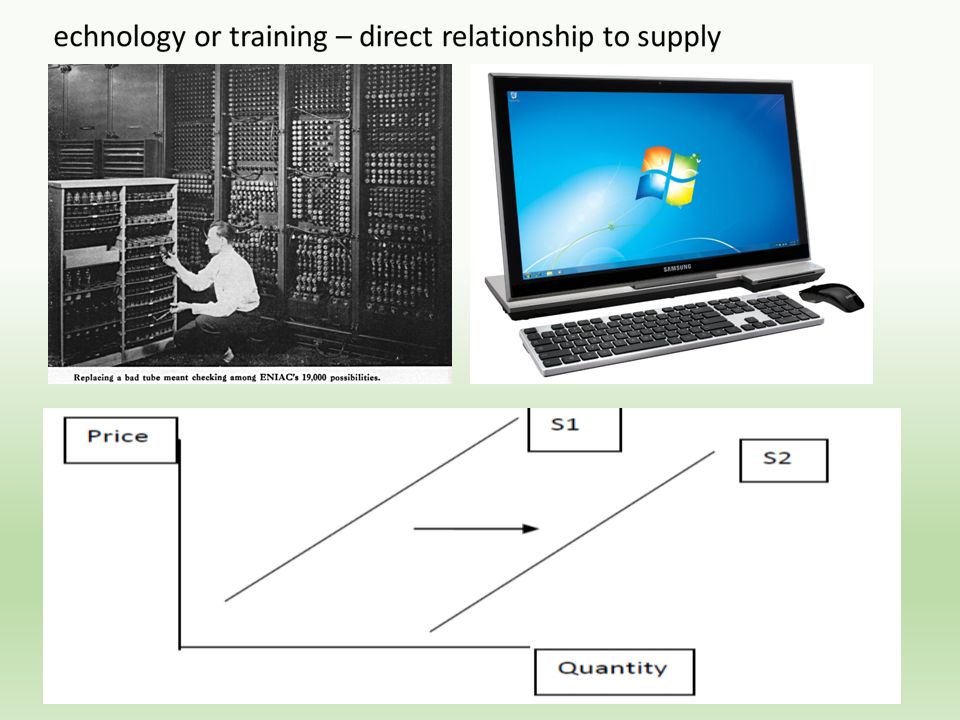 echnology or training – direct relationship to supply

Replacing a bad tube meant checking among ENIAC's 19,000 possibilities.

SAMSUNG

Price

S1

S2

Quantity